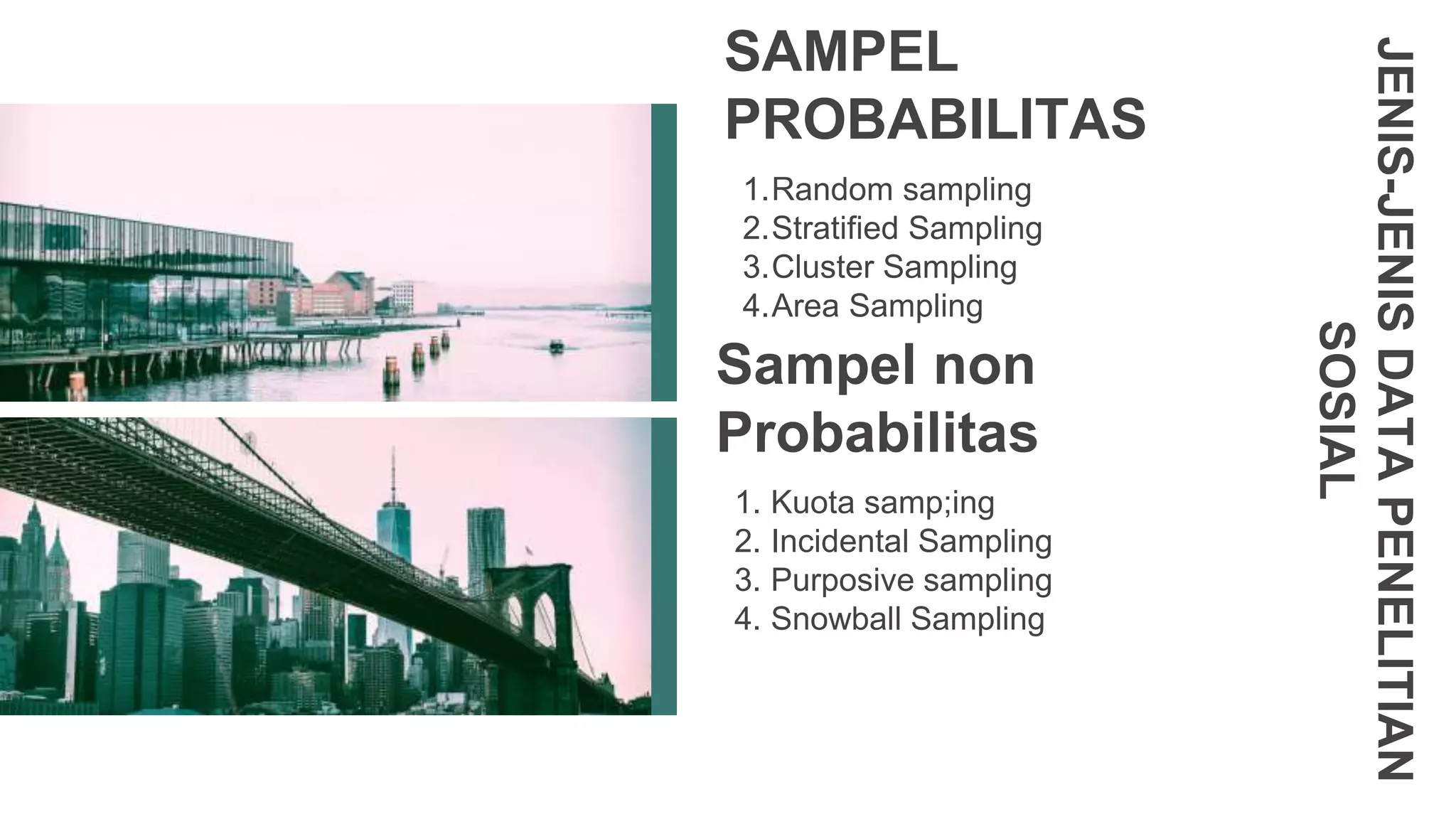 SAMPEL PROBABILITAS

1. Random sampling
2. Stratified Sampling
3. Cluster Sampling
4. Area Sampling

Sampel non Probabilitas

1. Kuota samp;ing
2. Incidental Sampling
3. Purposive sampling
4. Snowball Sampling

JENIS-JENIS DATA PENELITIAN SOSIAL